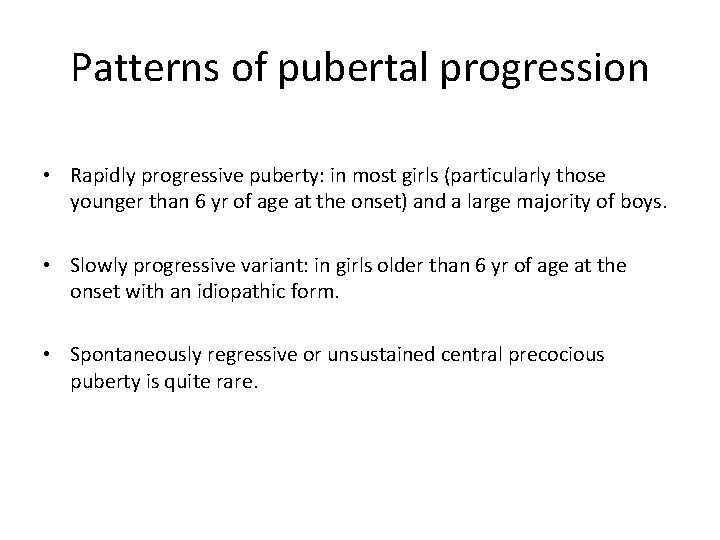 Patterns of pubertal progression

• Rapidly progressive puberty: in most girls (particularly those younger than 6 yr of age at the onset) and a large majority of boys.

• Slowly progressive variant: in girls older than 6 yr of age at the onset with an idiopathic form.

• Spontaneously regressive or unsustained central precocious puberty is quite rare.